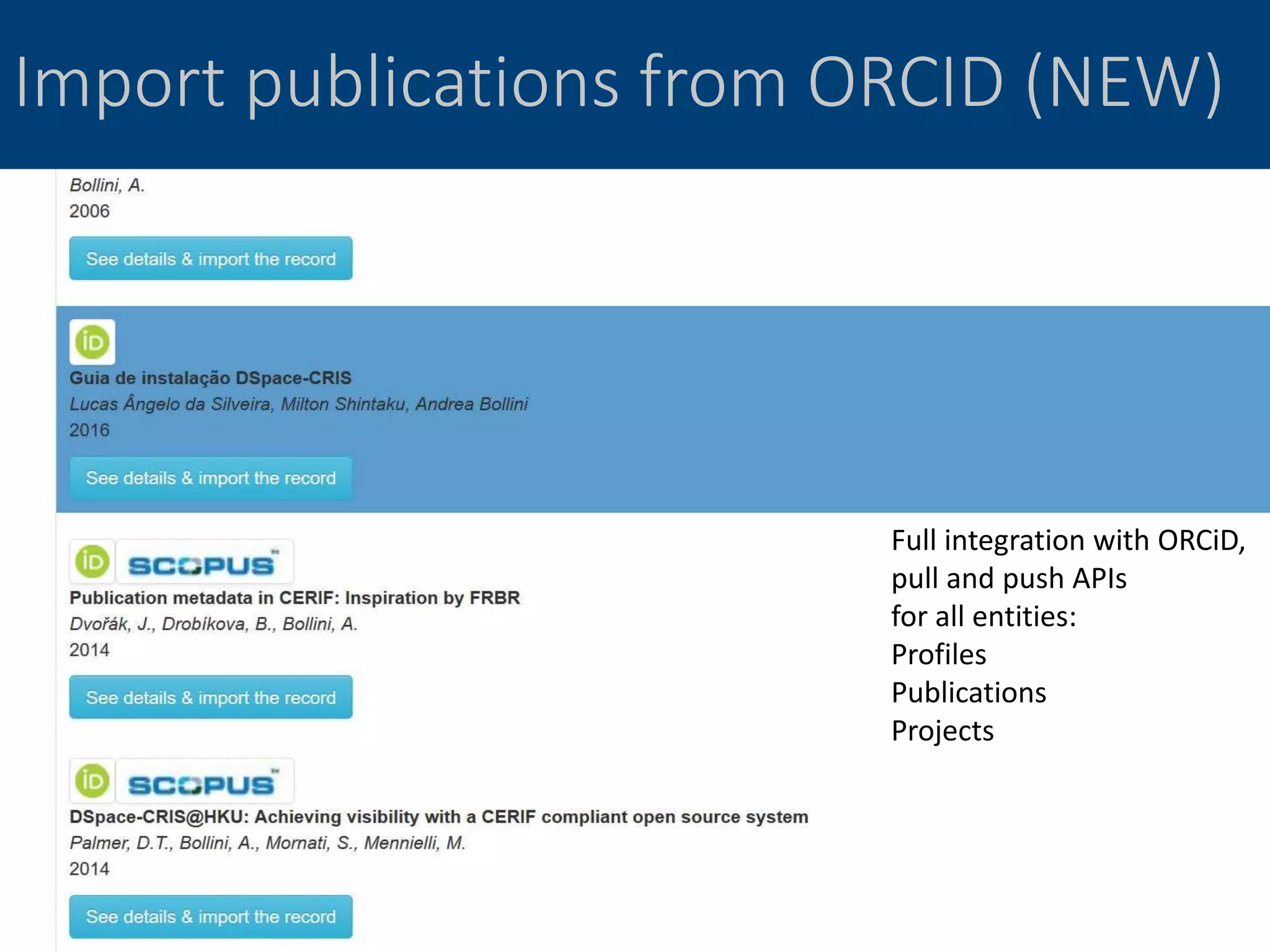 Import publications from ORCID (NEW)

Bollini, A.
2006

See details & import the record

iD

Guia de instalação DSpace-CRIS
Lucas Ângelo da Silveira, Milton Shintaku, Andrea Bollini
2016

See details & import the record

iD SCOPUS

Publication metadata in CERIF: Inspiration by FRBR
Dvořák, J., Drobíkova, B., Bollini, A.
2014

See details & import the record

iD SCOPUS

DSpace-CRIS@HKU: Achieving visibility with a CERIF compliant open source system
Palmer, D.T., Bollini, A., Mornati, S., Mennielli, M.
2014

See details & import the record

Full integration with ORCiD, pull and push APIs for all entities:
Profiles
Publications
Projects